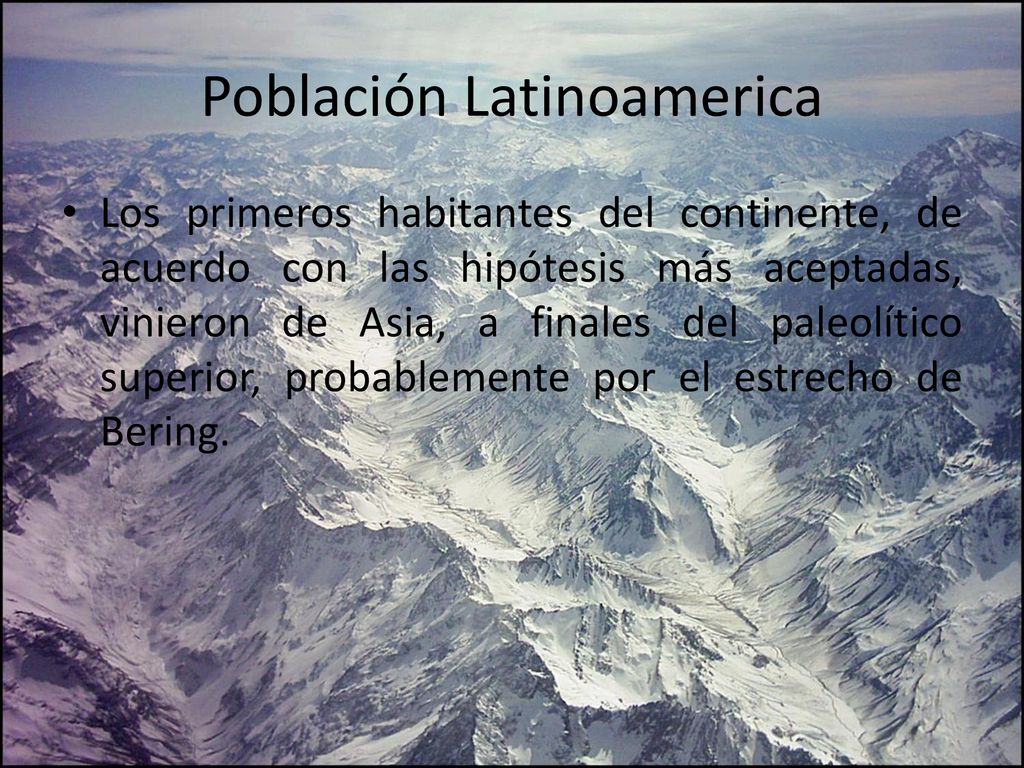 Población Latinoamerica

• Los primeros habitantes del continente, de acuerdo con las hipótesis más aceptadas, vinieron de Asia, a finales del paleolítico superior, probablemente por el estrecho de Bering.